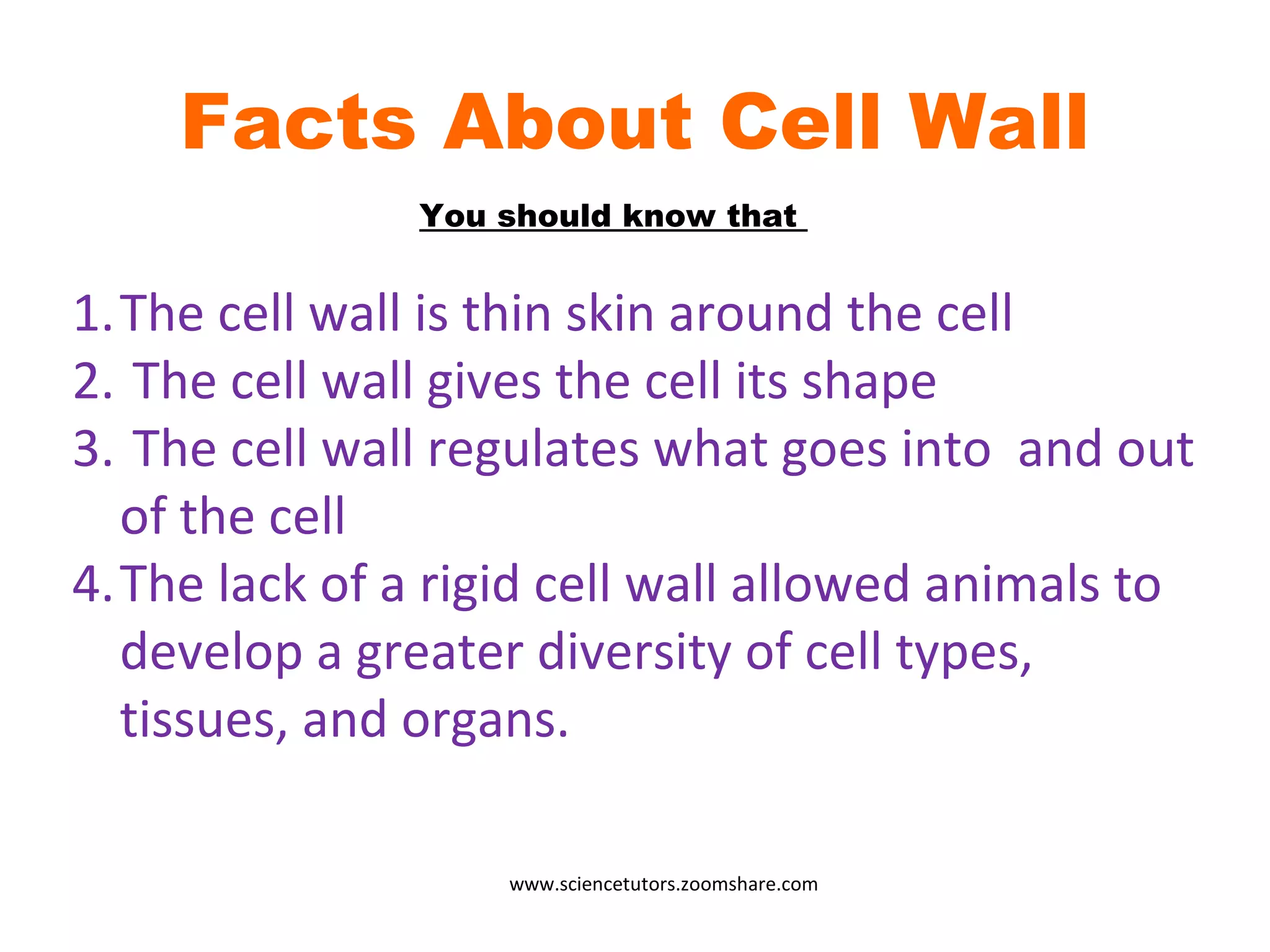 Facts About Cell Wall

You should know that

1. The cell wall is thin skin around the cell
2. The cell wall gives the cell its shape
3. The cell wall regulates what goes into and out of the cell
4. The lack of a rigid cell wall allowed animals to develop a greater diversity of cell types, tissues, and organs.

www.sciencetutors.zoomshare.com